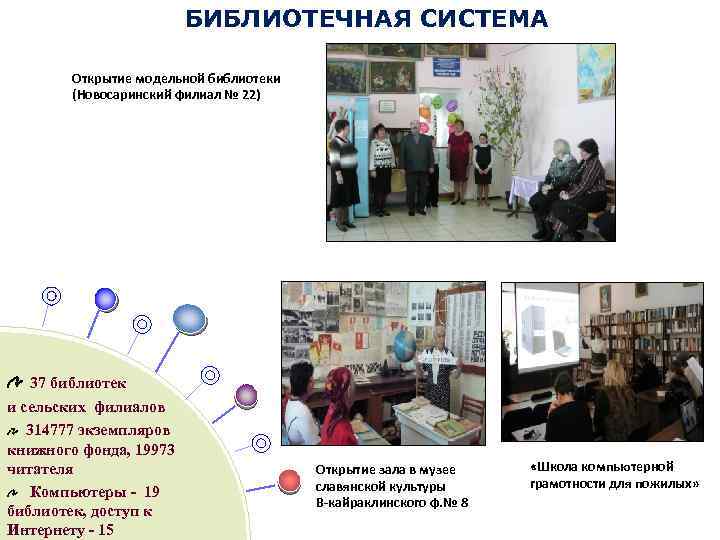 БИБЛИОТЕЧНАЯ СИСТЕМА

Открытие модельной библиотеки (Новосаринский филиал № 22)

37 библиотек и сельских филиалов
314777 экземпляров книжного фонда, 19973 читателя
Компьютеры - 19 библиотек, доступ к Интернету - 15

Открытие зала в музее славянской культуры В-кайраклинского ф.№ 8

«Школа компьютерной грамотности для пожилых»